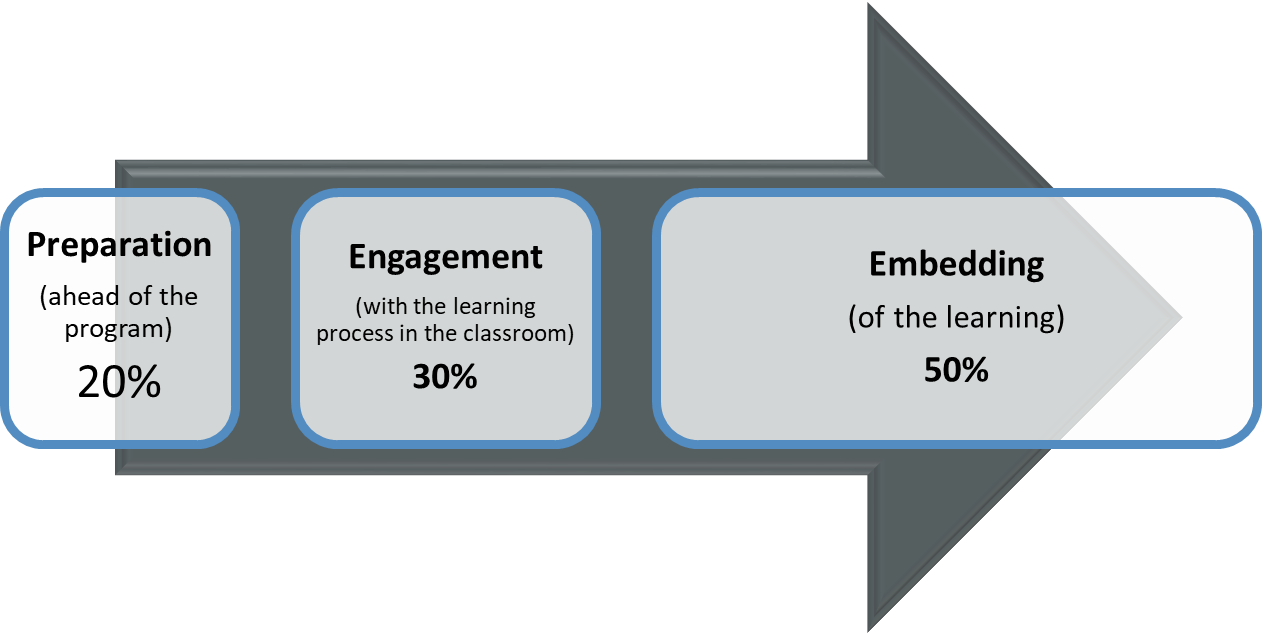 Preparation
(ahead of the program)
20%

Engagement
(with the learning process in the classroom)
30%

Embedding
(of the learning)
50%